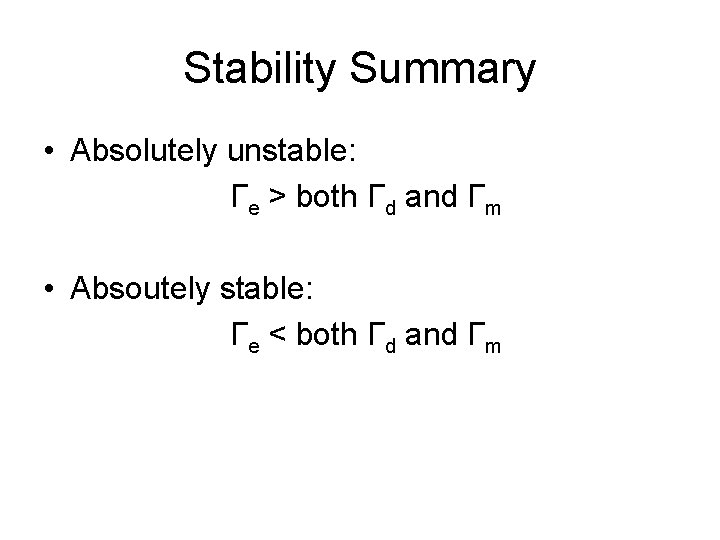 Stability Summary

• Absolutely unstable:

$\Gamma_e$ > both $\Gamma_d$ and $\Gamma_m$

• Absoutely stable:

$\Gamma_e$ < both $\Gamma_d$ and $\Gamma_m$